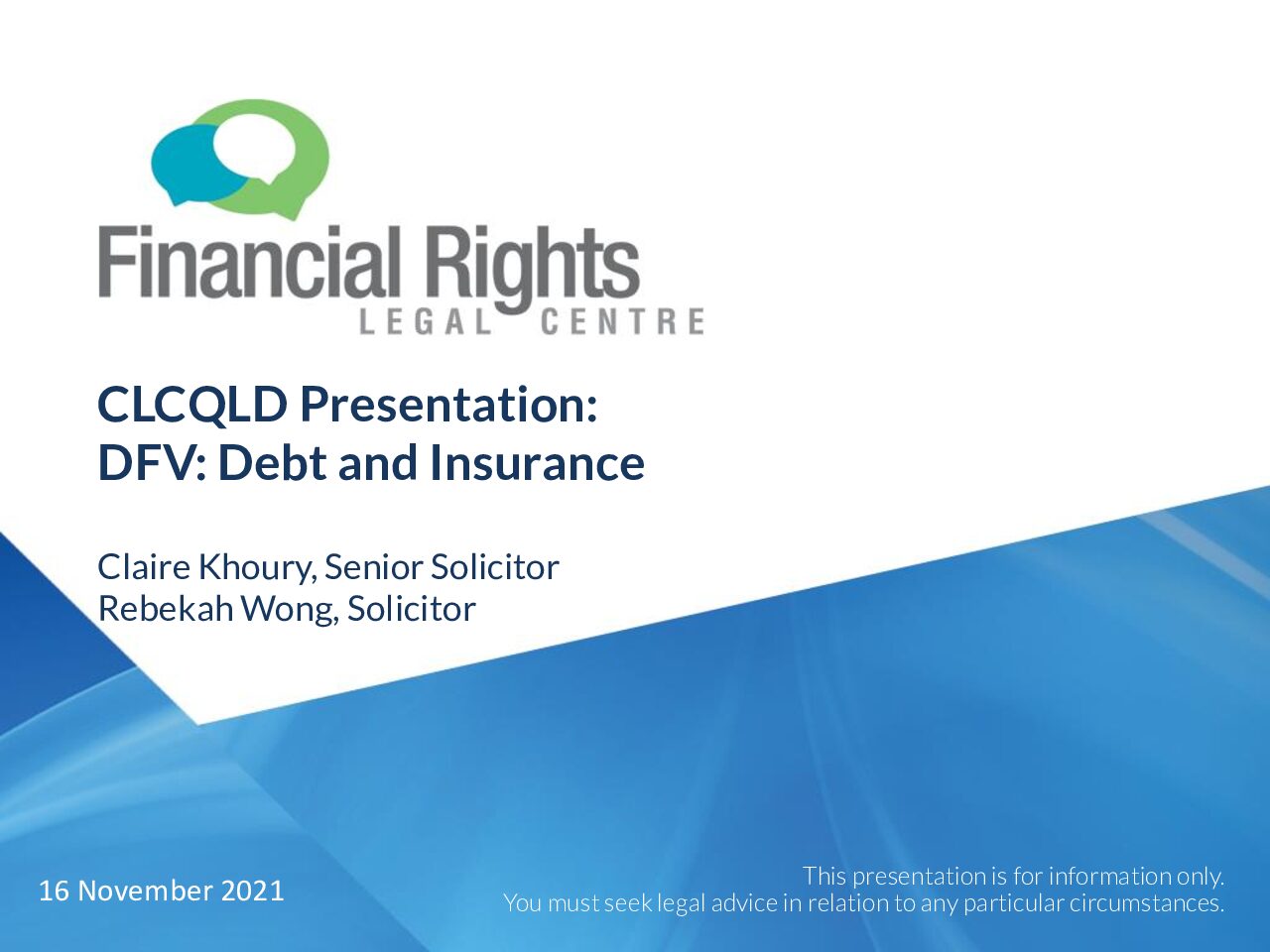 Financial Rights
LEGAL CENTRE

CLCQLD Presentation:
DFV: Debt and Insurance

Claire Khoury, Senior Solicitor
Rebekah Wong, Solicitor

16 November 2021

This presentation is for information only.
You must seek legal advice in relation to any particular circumstances.